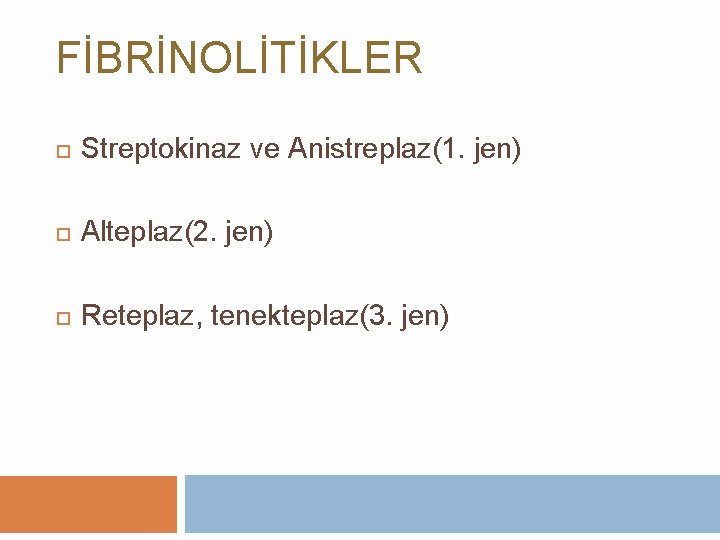 FİBRİNOLİTİKLER

Streptokinaz ve Anistreplaz(1. jen)

Alteplaz(2. jen)

Reteplaz, tenekteplaz(3. jen)